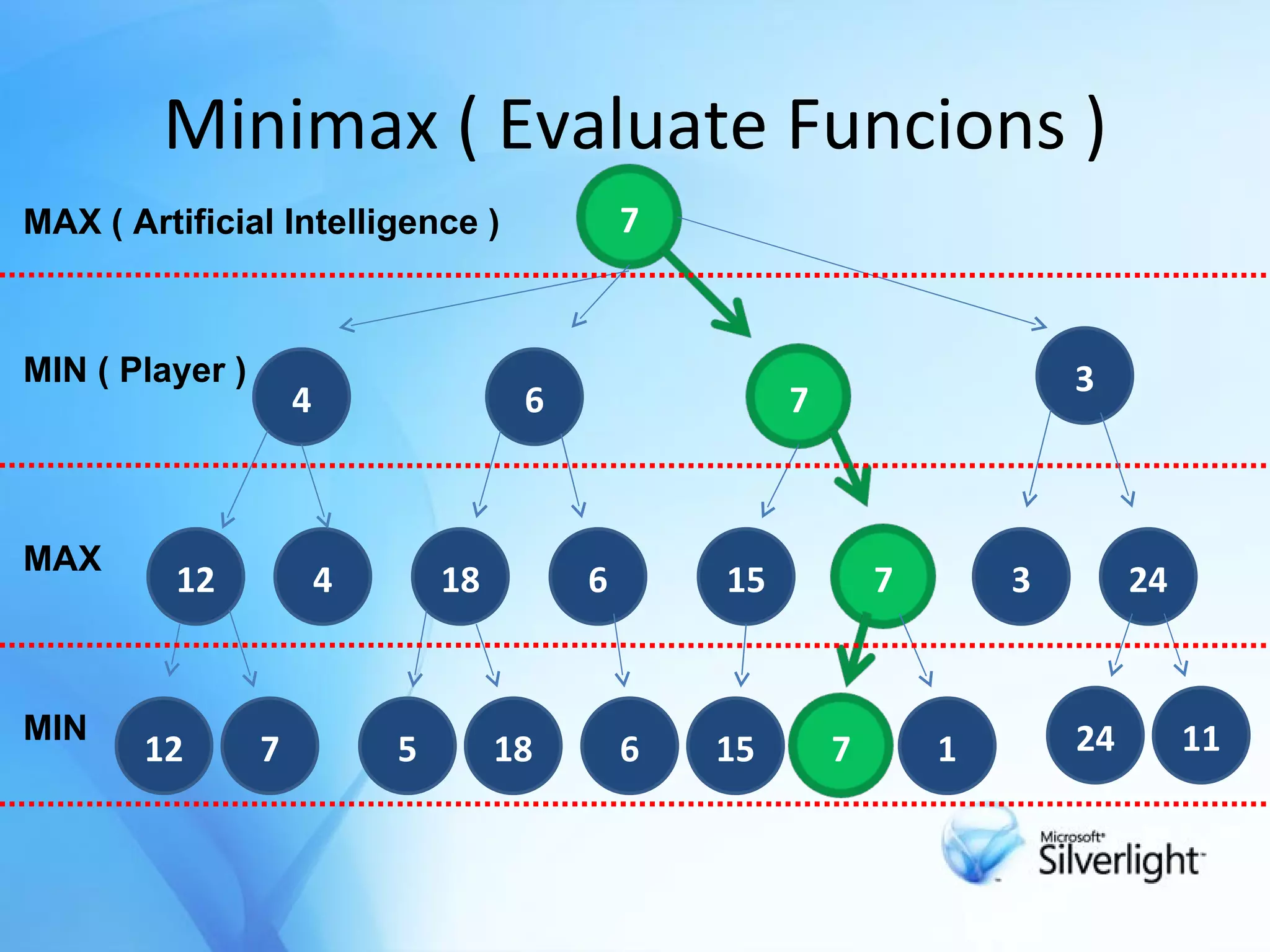 Minimax ( Evaluate Funcions )

MAX ( Artificial Intelligence )

7

MIN ( Player )

4 6 7 3

MAX

12 4 18 6 15 7 3 24

MIN

12 7 5 18 6 15 7 1 24 11

Microsoft Silverlight